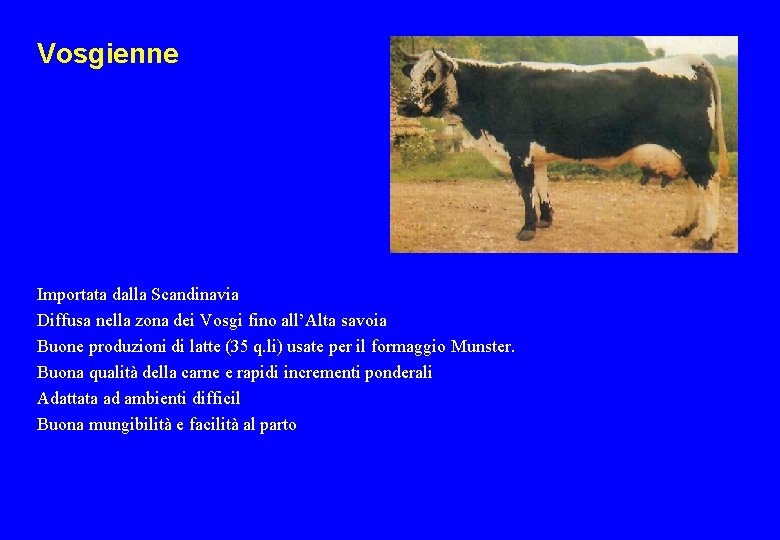 Vosgienne

Importata dalla Scandinavia
Diffusa nella zona dei Vosgi fino all'Alta savoia
Buone produzioni di latte (35 q.li) usate per il formaggio Munster.
Buona qualità della carne e rapidi incrementi ponderali
Adattata ad ambienti difficil
Buona mungibilità e facilità al parto